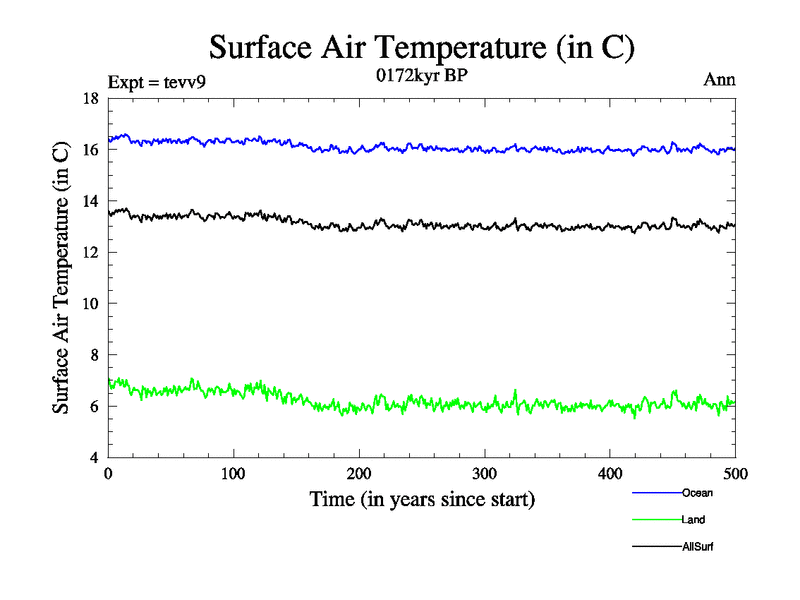 Surface Air Temperature (in C)

Expt = tevv9

0172kyr BP

Ann

Surface Air Temperature (in C)

18

16

14

12

10

8

6

4

0

100

200

300

400

500

Time (in years since start)

Ocean

Land

AllSurf